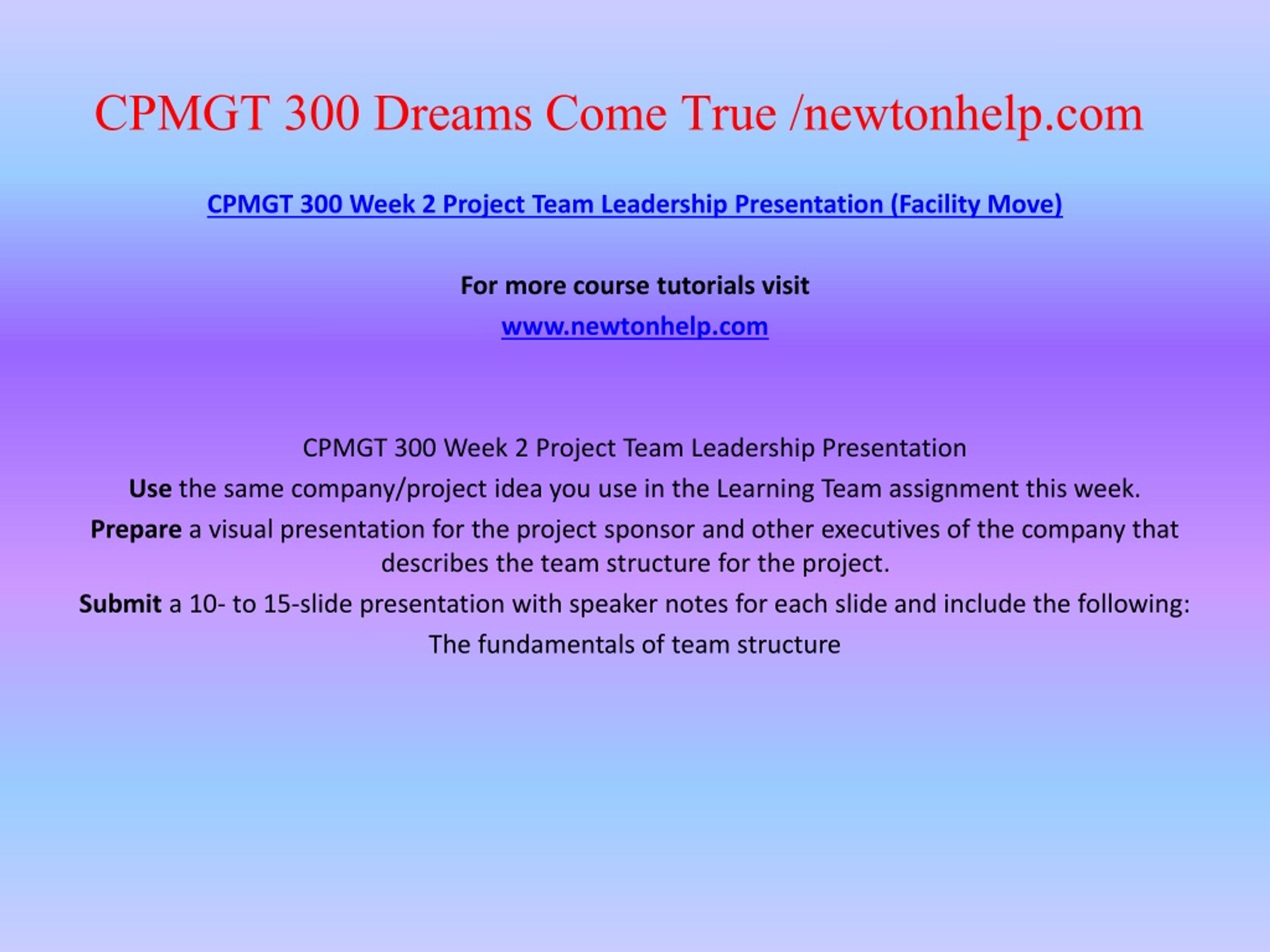 CPMGT 300 Dreams Come True /newtonhelp.com

CPMGT 300 Week 2 Project Team Leadership Presentation (Facility Move)

For more course tutorials visit

www.newtonhelp.com

CPMGT 300 Week 2 Project Team Leadership Presentation

Use the same company/project idea you use in the Learning Team assignment this week.

Prepare a visual presentation for the project sponsor and other executives of the company that describes the team structure for the project.

Submit a 10- to 15-slide presentation with speaker notes for each slide and include the following:

The fundamentals of team structure